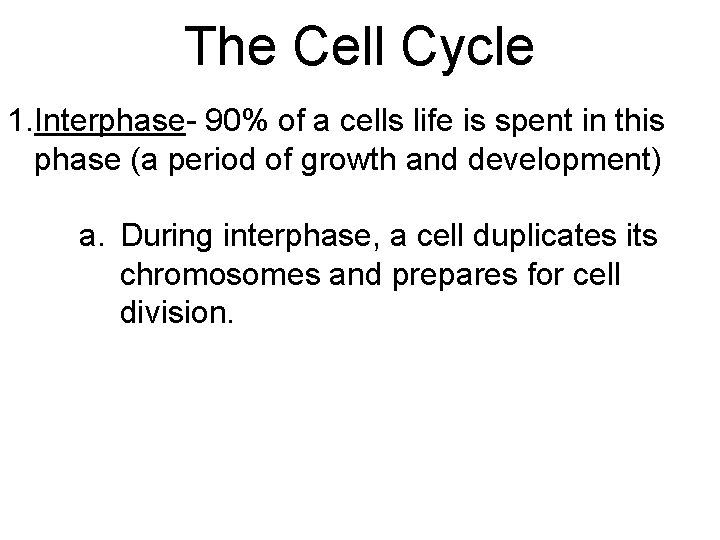 The Cell Cycle

1.Interphase- 90% of a cells life is spent in this phase (a period of growth and development)

a. During interphase, a cell duplicates its chromosomes and prepares for cell division.